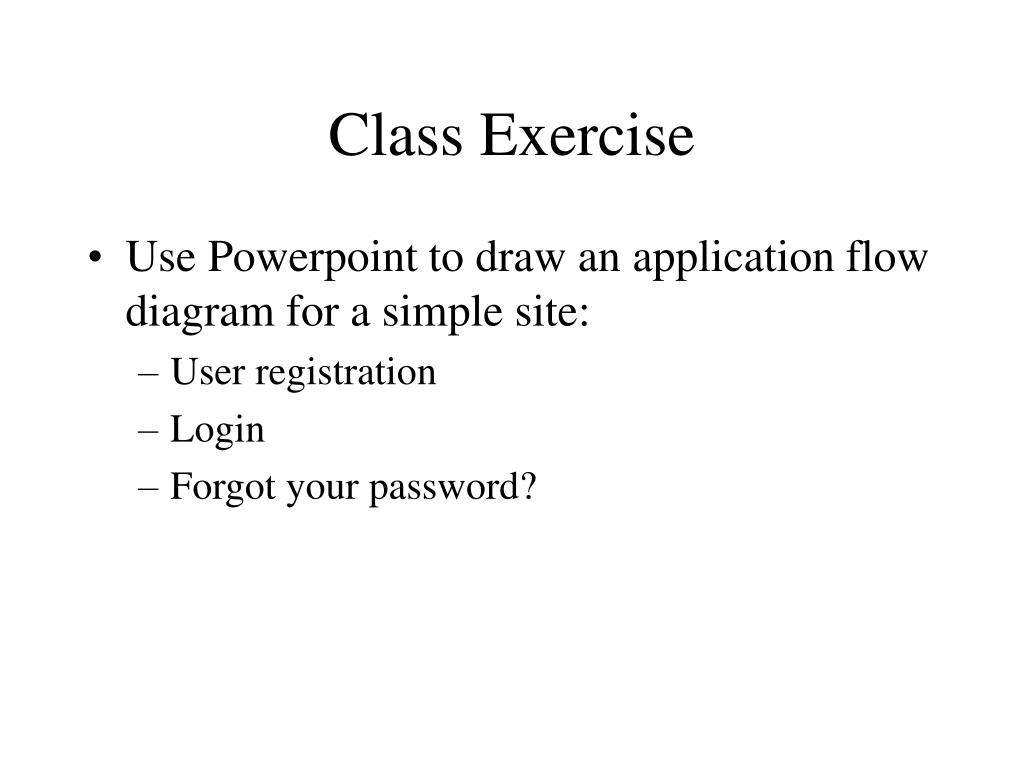 Class Exercise

• Use Powerpoint to draw an application flow diagram for a simple site:
– User registration
– Login
– Forgot your password?